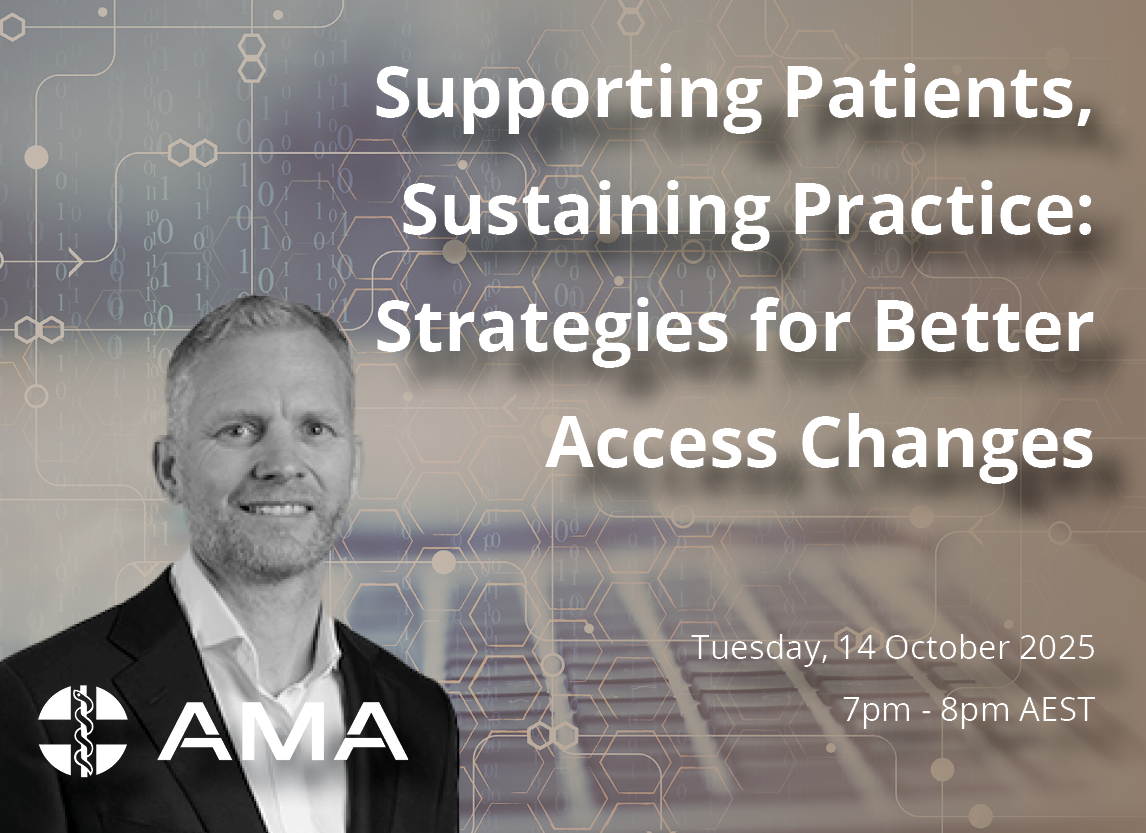 Supporting Patients, Sustaining Practice: Strategies for Better Access Changes

Tuesday, 14 October 2025

7pm - 8pm AEST

AMA